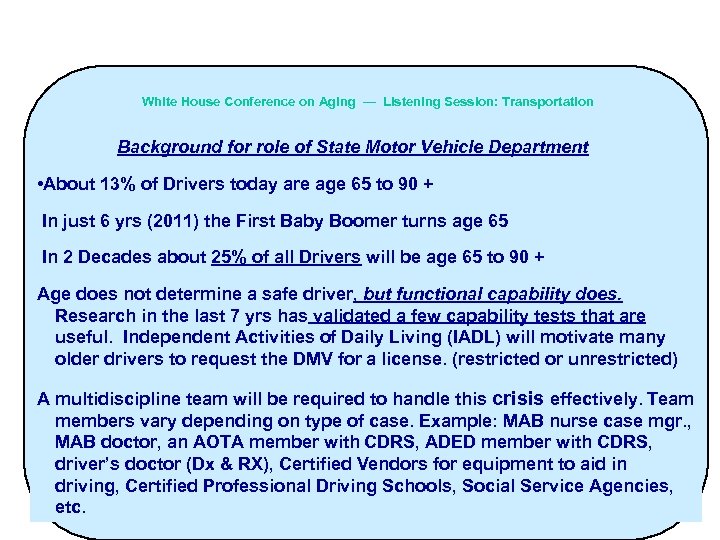 White House Conference on Aging — Listening Session: Transportation

Background for role of State Motor Vehicle Department

•About 13% of Drivers today are age 65 to 90 +

In just 6 yrs (2011) the First Baby Boomer turns age 65

In 2 Decades about 25% of all Drivers will be age 65 to 90 +

Age does not determine a safe driver, but functional capability does. Research in the last 7 yrs has validated a few capability tests that are useful. Independent Activities of Daily Living (IADL) will motivate many older drivers to request the DMV for a license. (restricted or unrestricted)

A multidiscipline team will be required to handle this crisis effectively. Team members vary depending on type of case. Example: MAB nurse case mgr., MAB doctor, an AOTA member with CDRS, ADED member with CDRS, driver's doctor (Dx & RX), Certified Vendors for equipment to aid in driving, Certified Professional Driving Schools, Social Service Agencies, etc.